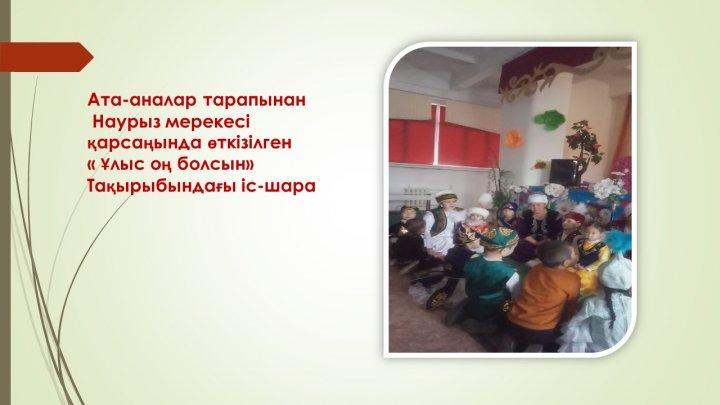 Ата-аналар тарапынан
Наурыз мерекесі
қарсаңында өткізілген
« Ұлыс оң болсын»
Тақырыбындағы іс-шара